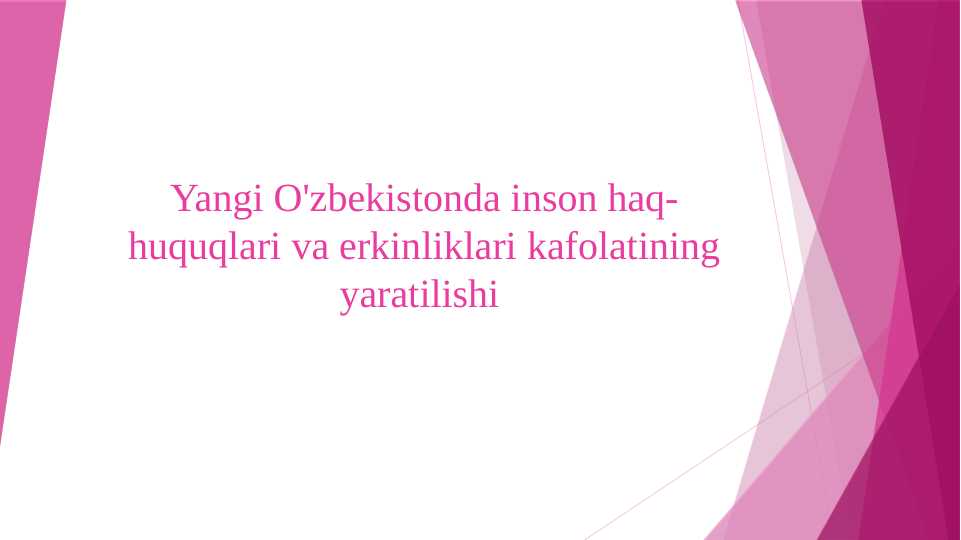 Yangi O'zbekistonda inson haq-huquqlari va erkinliklari kafolatining yaratilishi